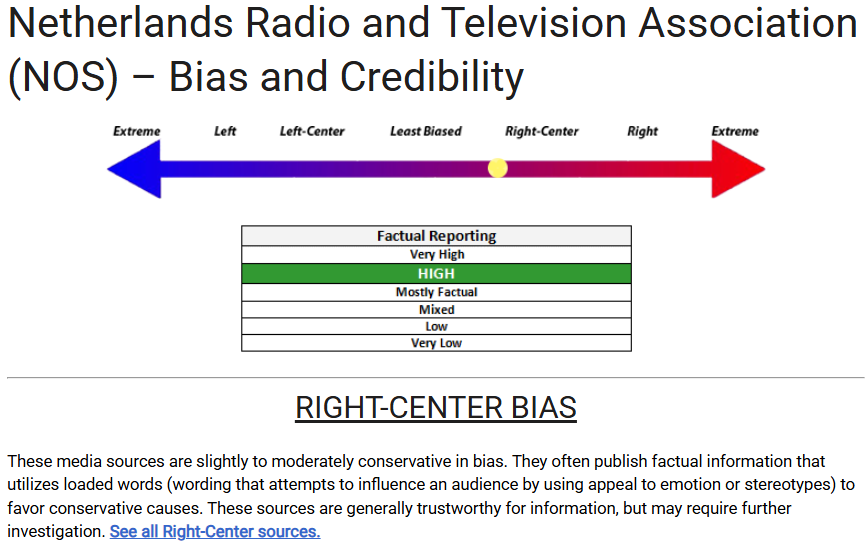 Netherlands Radio and Television Association (NOS) – Bias and Credibility

Extreme Left Left-Center Least Biased Right-Center Right Extreme

| Factual Reporting |
|---|
| Very High |
| HIGH |
| Mostly Factual |
| Mixed |
| Low |
| Very Low |

RIGHT-CENTER BIAS

These media sources are slightly to moderately conservative in bias. They often publish factual information that utilizes loaded words (wording that attempts to influence an audience by using appeal to emotion or stereotypes) to favor conservative causes. These sources are generally trustworthy for information, but may require further investigation. See all Right-Center sources.